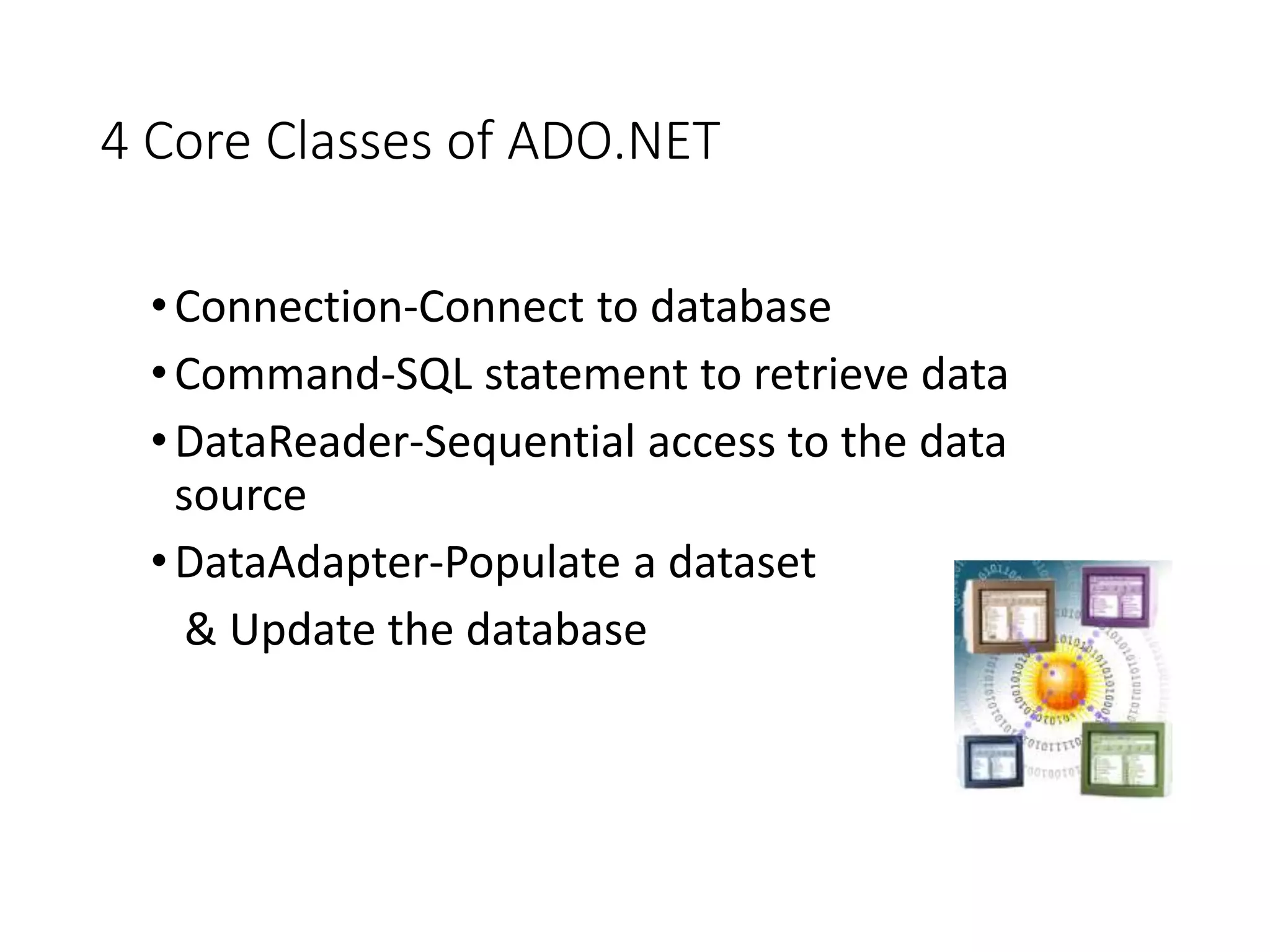 4 Core Classes of ADO.NET

• Connection-Connect to database
• Command-SQL statement to retrieve data
• DataReader-Sequential access to the data source
• DataAdapter-Populate a dataset
& Update the database